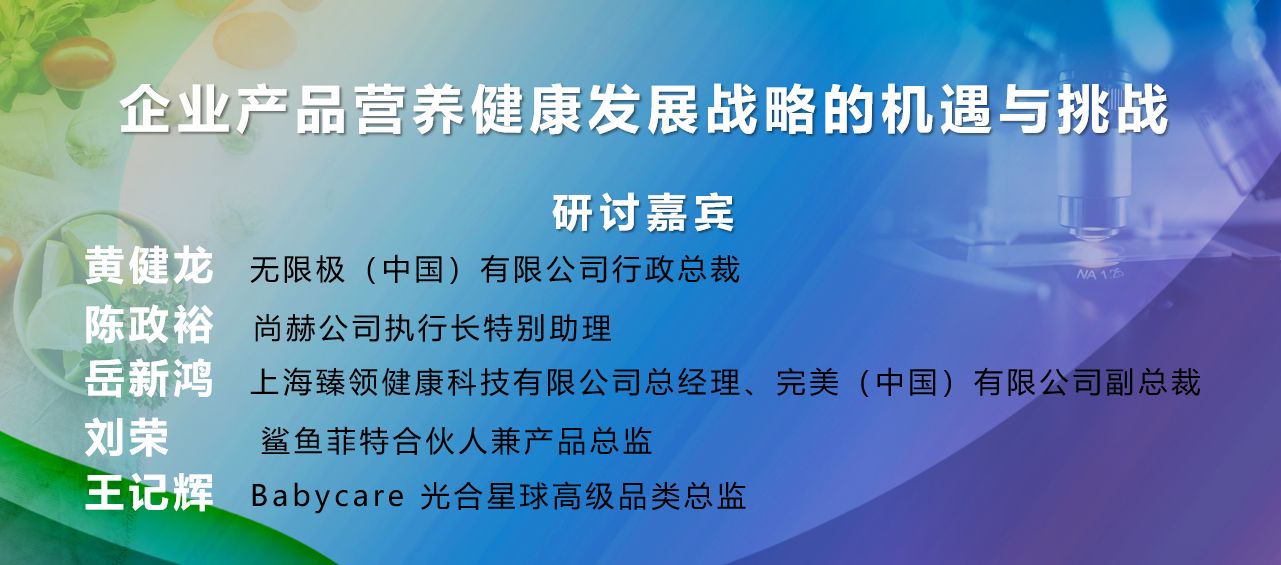 企业产品营养健康发展战略的机遇与挑战

研讨嘉宾

黄健龙 无限极（中国）有限公司行政总裁

陈政裕 尚赫公司执行长特别助理

岳新鸿 上海臻领健康科技有限公司总经理、完美（中国）有限公司副总裁

刘荣 鲨鱼菲特合伙人兼产品总监

王记辉 Babycare 光合星球高级品类总监

NA 1.25